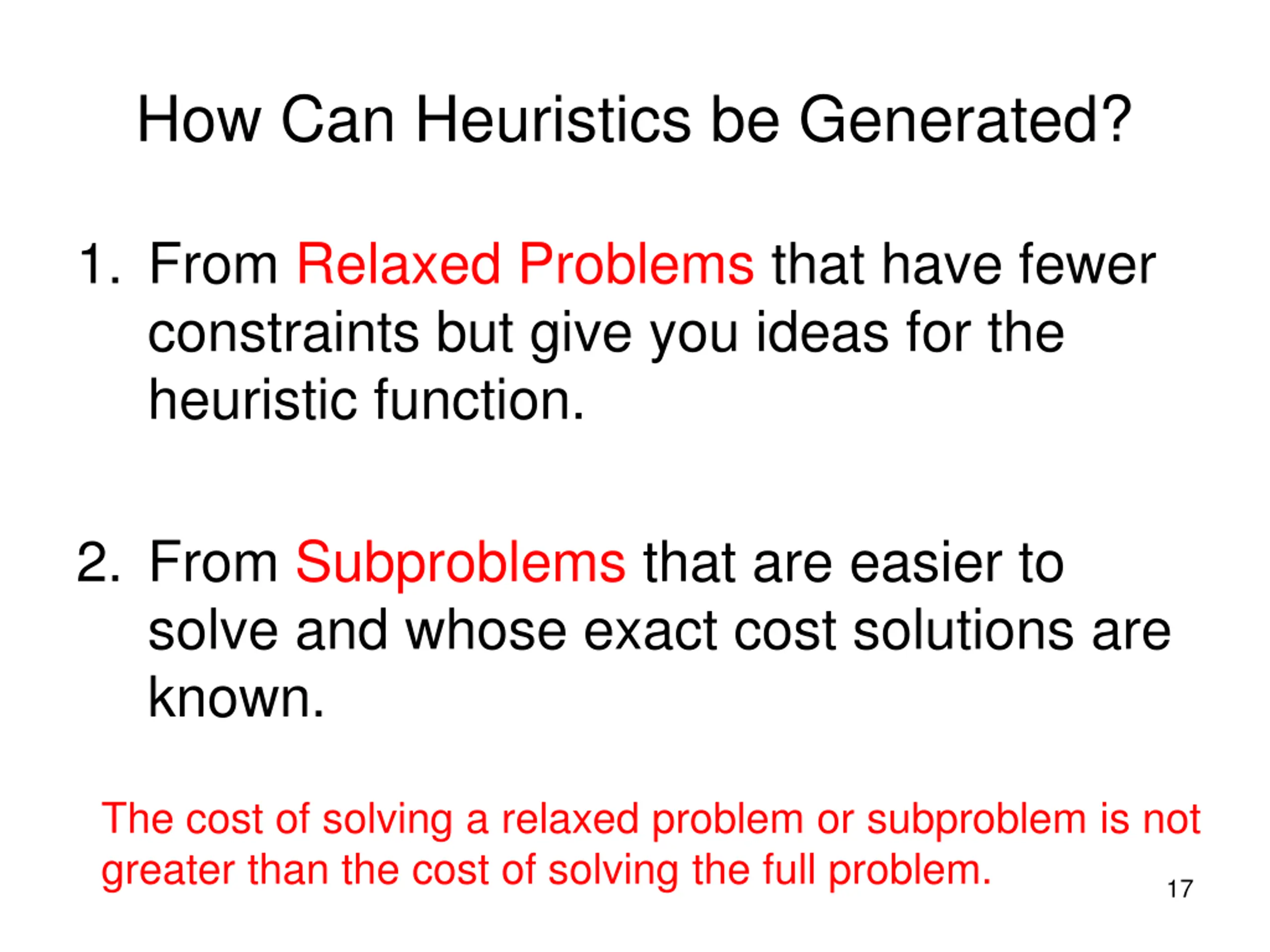 How Can Heuristics be Generated?

1. From Relaxed Problems that have fewer constraints but give you ideas for the heuristic function.

2. From Subproblems that are easier to solve and whose exact cost solutions are known.

The cost of solving a relaxed problem or subproblem is not greater than the cost of solving the full problem.

17